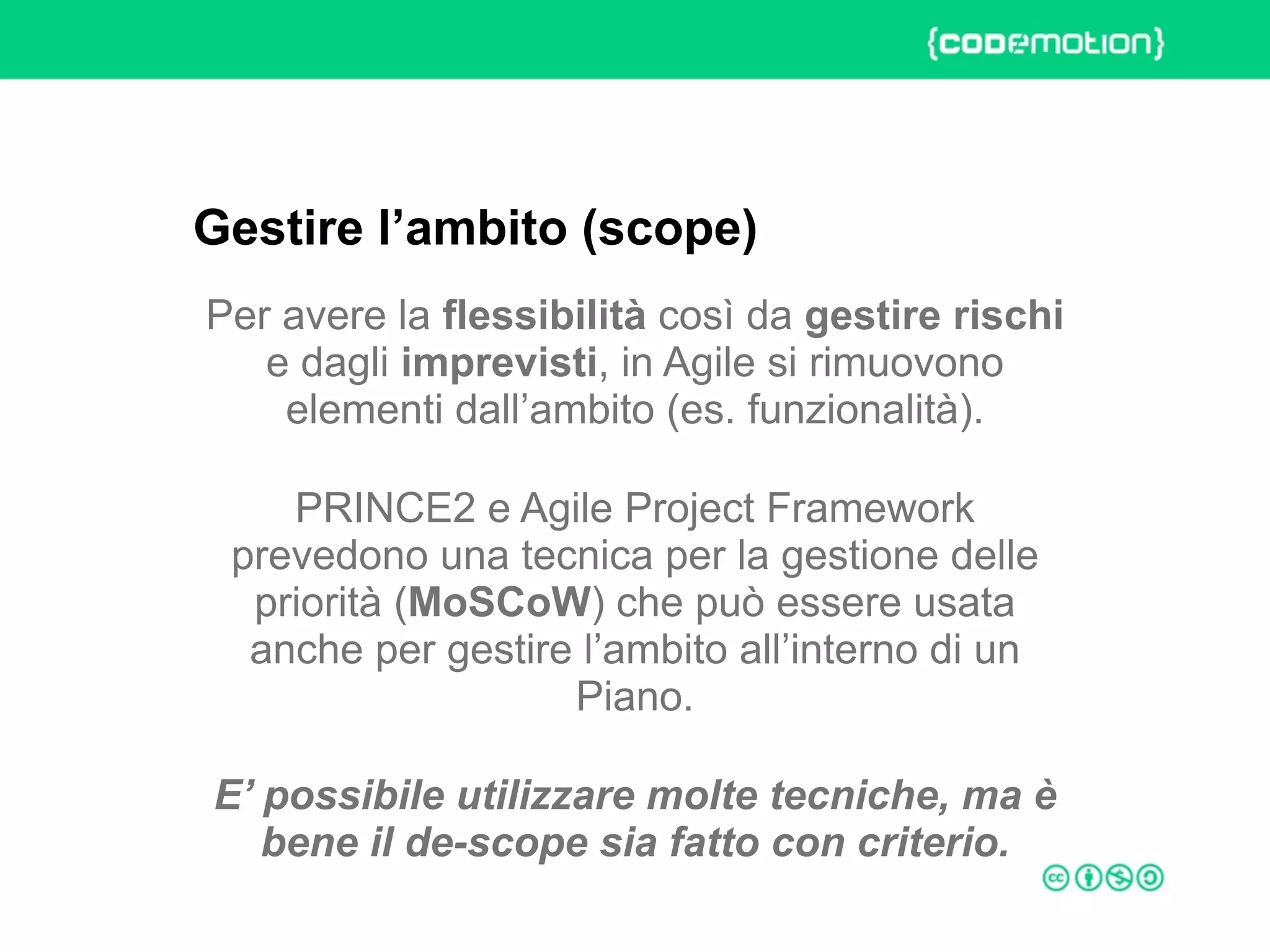 {codemotion}

Gestire l’ambito (scope)

Per avere la flessibilità così da gestire rischi e dagli imprevisti, in Agile si rimuovono elementi dall’ambito (es. funzionalità).

PRINCE2 e Agile Project Framework prevedono una tecnica per la gestione delle priorità (MoSCoW) che può essere usata anche per gestire l’ambito all’interno di un Piano.

E’ possibile utilizzare molte tecniche, ma è bene il de-scope sia fatto con criterio.

cc